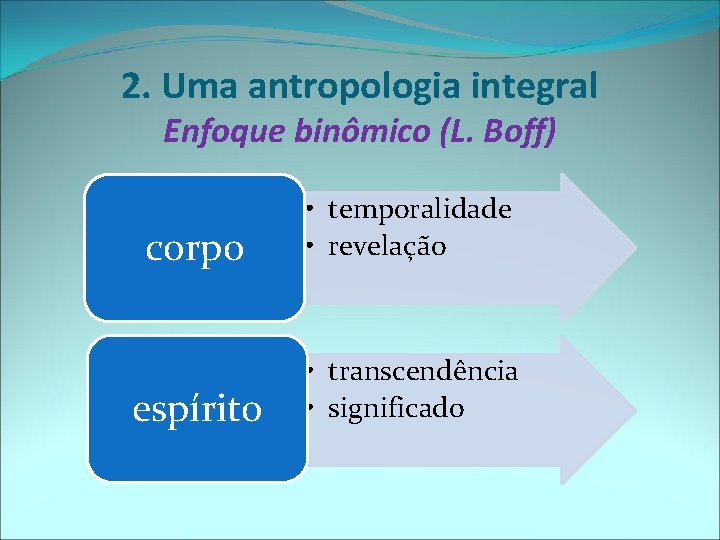 2. Uma antropologia integral
Enfoque binômico (L. Boff)

corpo

• temporalidade
• revelação

espírito

• transcendência
• significado